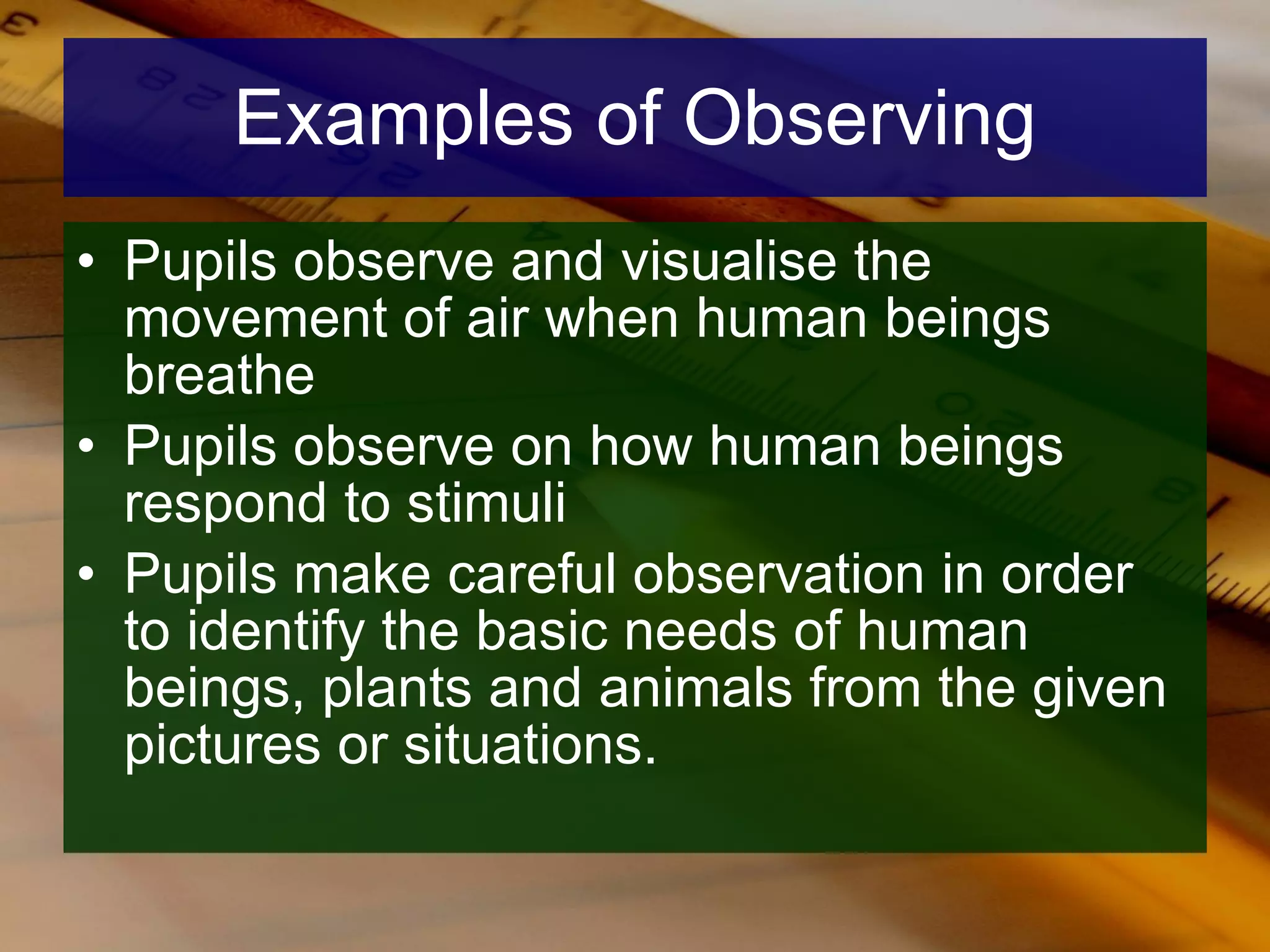 Examples of Observing

• Pupils observe and visualise the movement of air when human beings breathe
• Pupils observe on how human beings respond to stimuli
• Pupils make careful observation in order to identify the basic needs of human beings, plants and animals from the given pictures or situations.